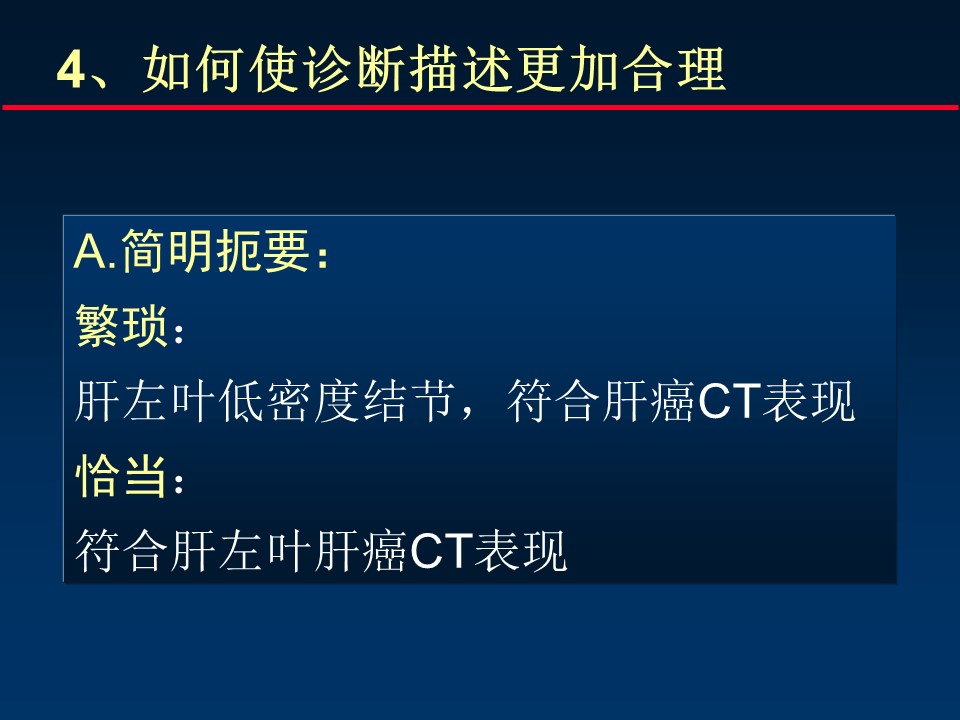 4、如何使诊断描述更加合理

A.简明扼要：

繁琐：

肝左叶低密度结节，符合肝癌CT表现

恰当：

符合肝左叶肝癌CT表现